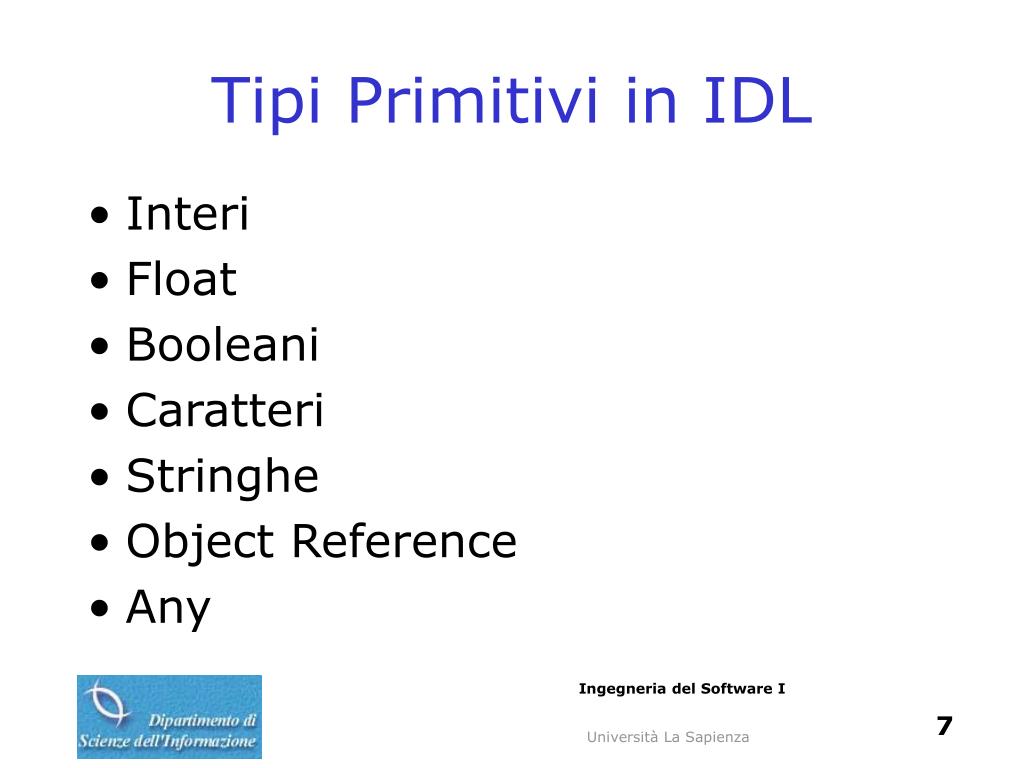 Tipi Primitivi in IDL

• Interi
• Float
• Booleani
• Caratteri
• Stringhe
• Object Reference
• Any

Dipartimento di Scienze dell'Informazione

Ingegneria del Software I

Università La Sapienza

7